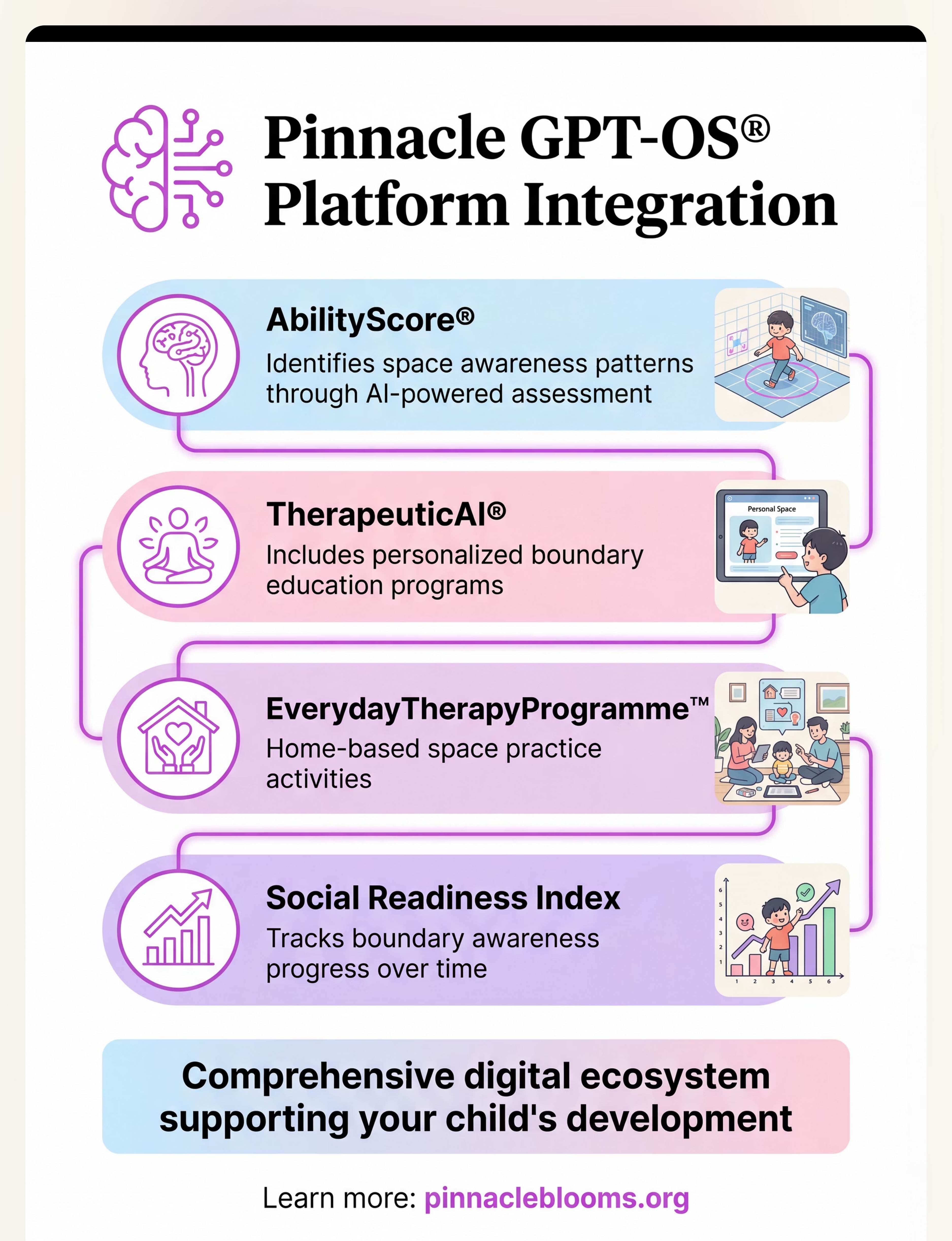 Pinnacle GPT-OS®
Platform Integration

AbilityScore®
Identifies space awareness patterns through AI-powered assessment

TherapeuticAI®
Includes personalized boundary education programs

Personal Space

EverydayTherapyProgramme™
Home-based space practice activities

Social Readiness Index
Tracks boundary awareness progress over time

6
5
4
3
2
1
1 2 3 4 5 6

Comprehensive digital ecosystem supporting your child's development

Learn more: pinnacleblooms.org